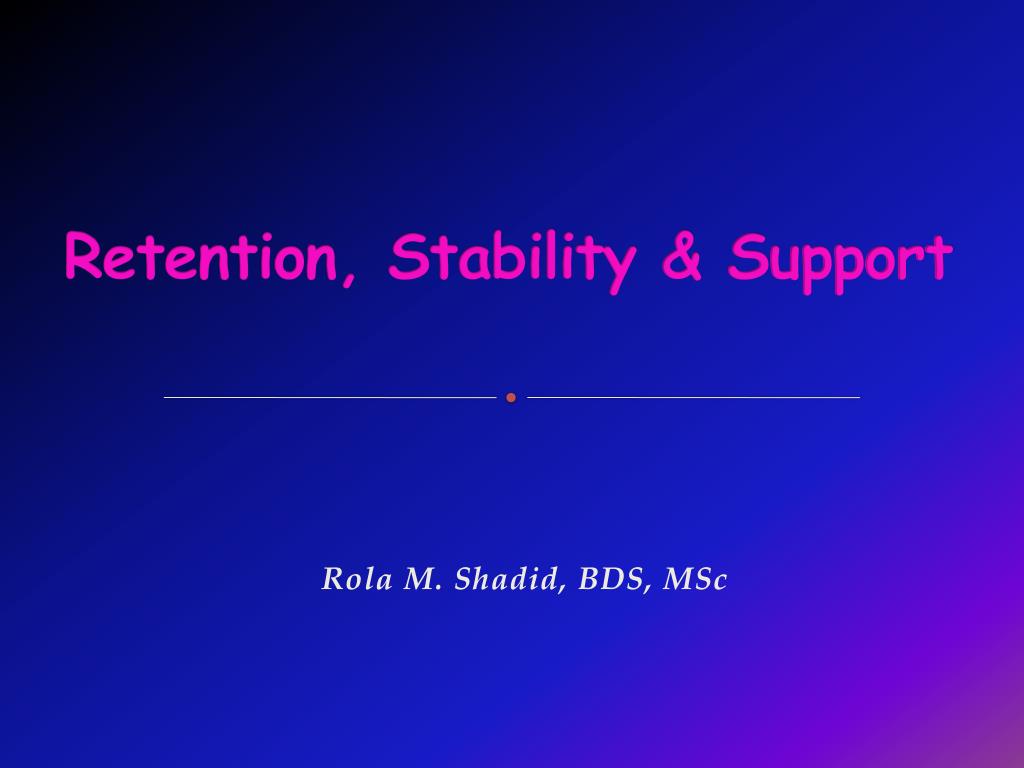 Retention, Stability & Support

Rola M. Shadid, BDS, MSc